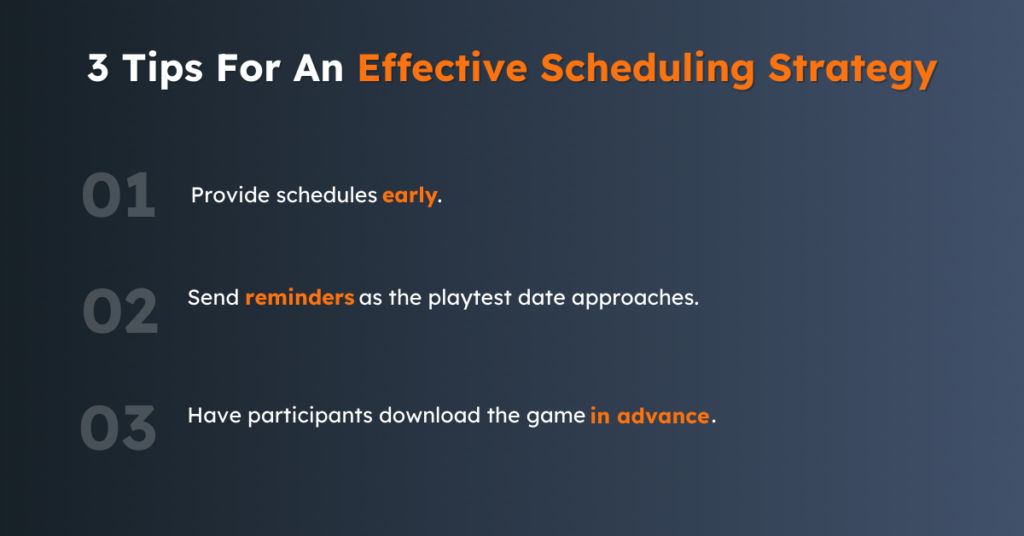 3 Tips For An Effective Scheduling Strategy

01 Provide schedules early.

02 Send reminders as the playtest date approaches.

03 Have participants download the game in advance.